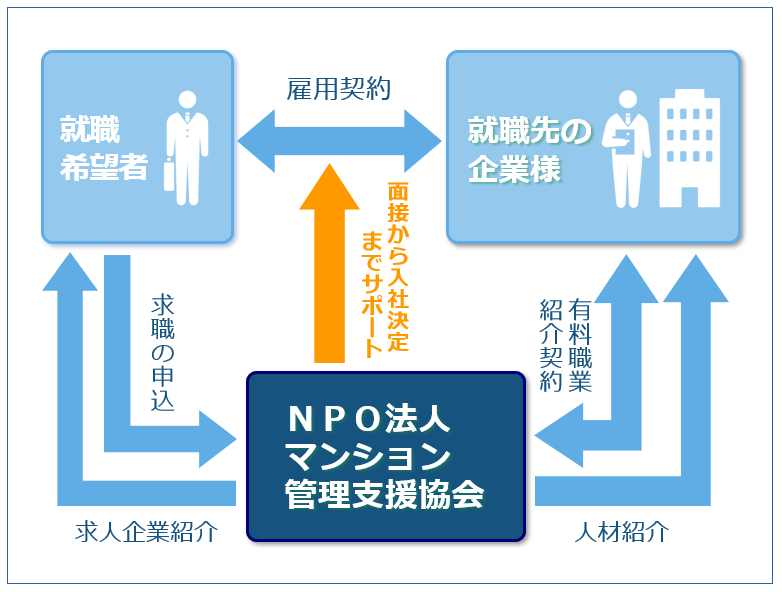 就職希望者

雇用契約

就職先の企業様

面接から入社決定までサポート

求職の申込

有料職業紹介契約

ＮＰＯ法人
マンション
管理支援協会

求人企業紹介

人材紹介